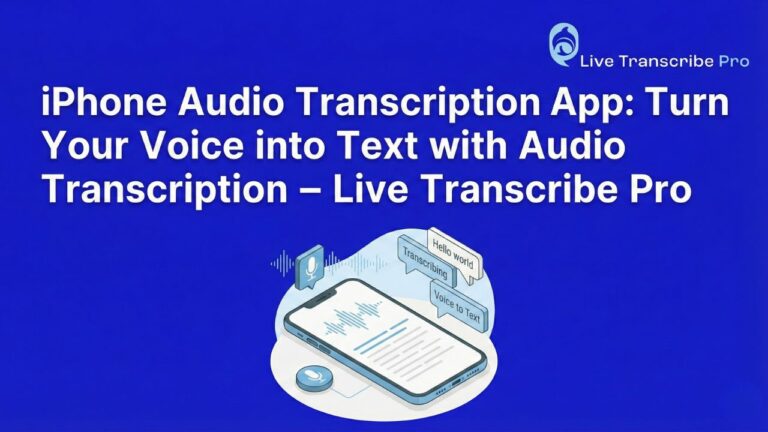 Live Transcribe Pro

iPhone Audio Transcription App: Turn Your Voice into Text with Audio Transcription – Live Transcribe Pro

Hello world

Transcribing

Voice to Text